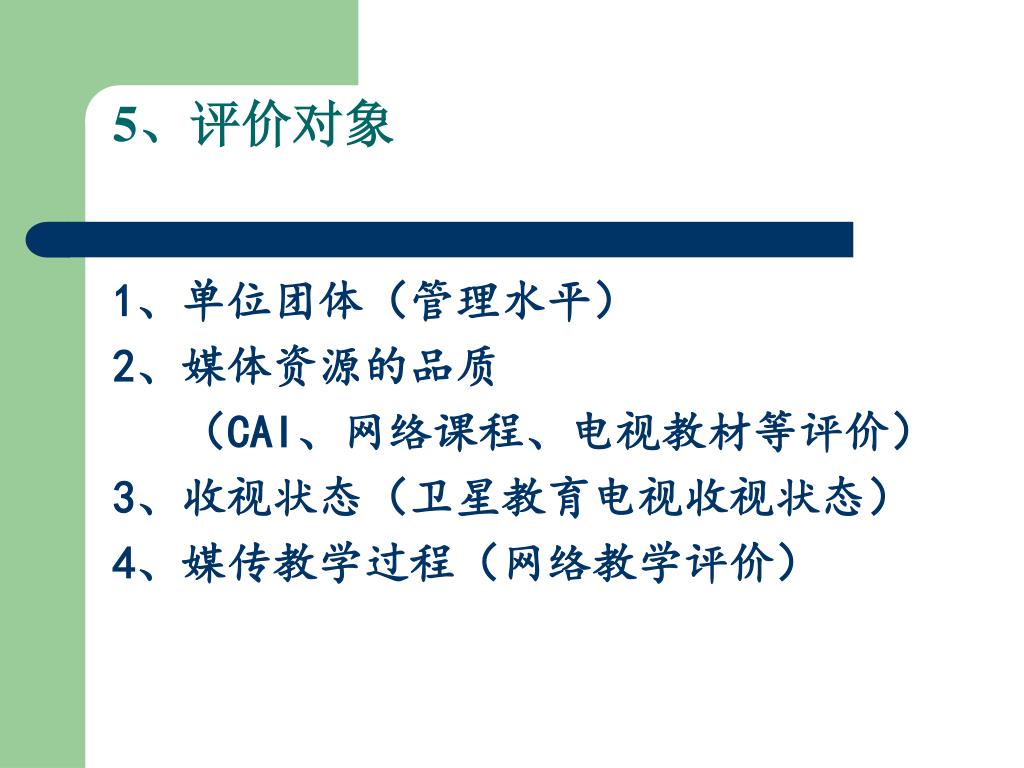 5、评价对象

1、单位团体（管理水平）
2、媒体资源的品质
（CAI、网络课程、电视教材等评价）
3、收视状态（卫星教育电视收视状态）
4、媒传教学过程（网络教学评价）